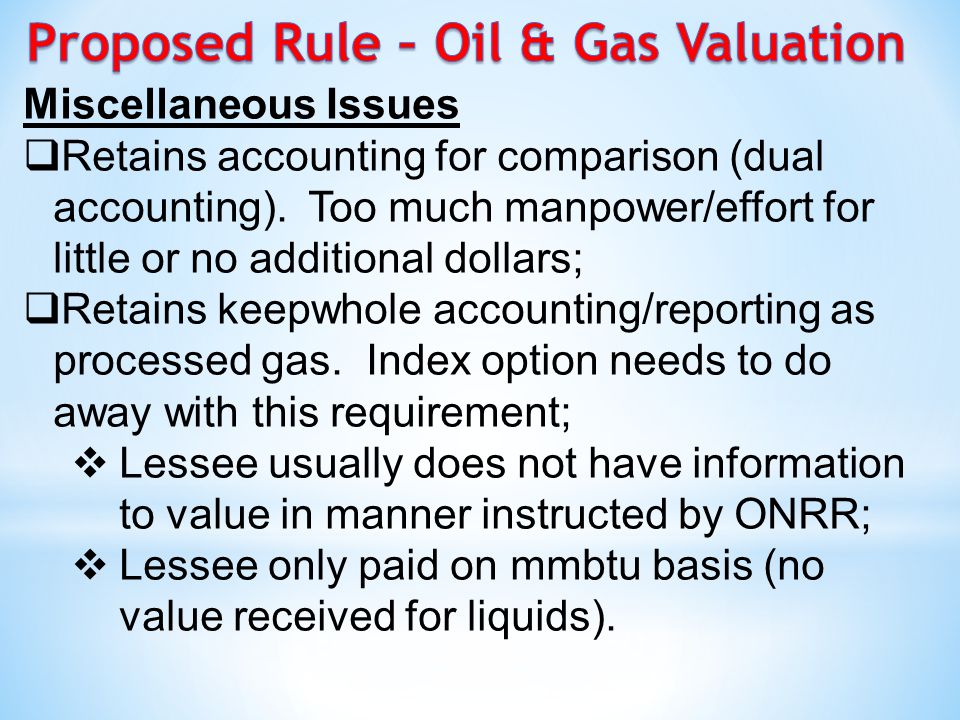 Proposed Rule – Oil & Gas Valuation

Miscellaneous Issues

❑Retains accounting for comparison (dual accounting). Too much manpower/effort for little or no additional dollars;

❑Retains keepwhole accounting/reporting as processed gas. Index option needs to do away with this requirement;

❖ Lessee usually does not have information to value in manner instructed by ONRR;

❖ Lessee only paid on mmbtu basis (no value received for liquids).